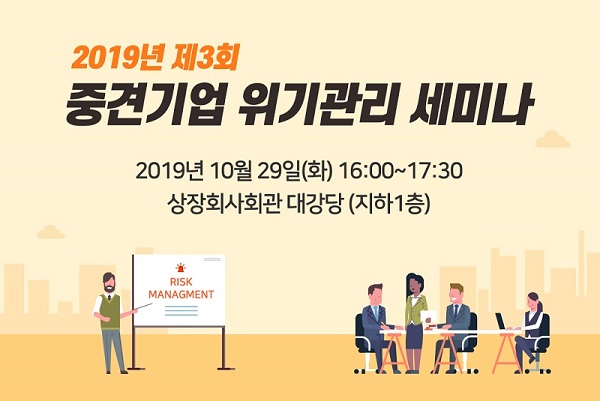 2019년 제3회
중견기업 위기관리 세미나

2019년 10월 29일(화) 16:00~17:30
상장회사회관 대강당 (지하1층)

RISK MANAGMENT